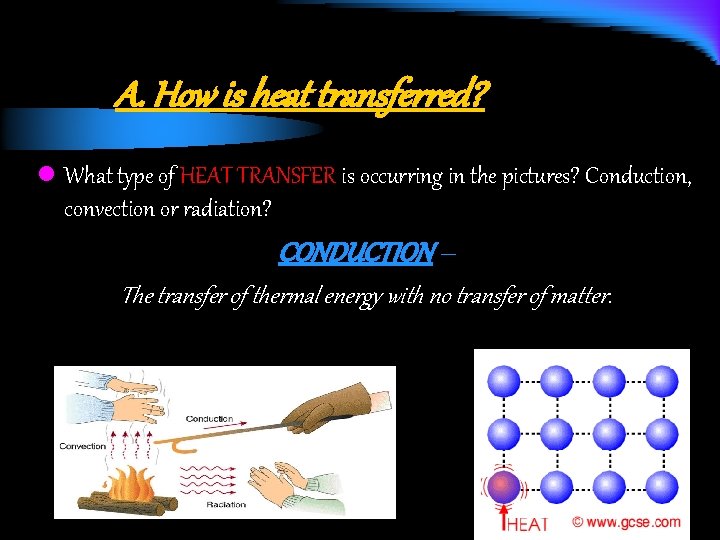 A. How is heat transferred?

What type of HEAT TRANSFER is occurring in the pictures? Conduction, convection or radiation?

CONDUCTION –

The transfer of thermal energy with no transfer of matter.

Conduction

Convection

Radiation

HEAT

© www.gcse.com